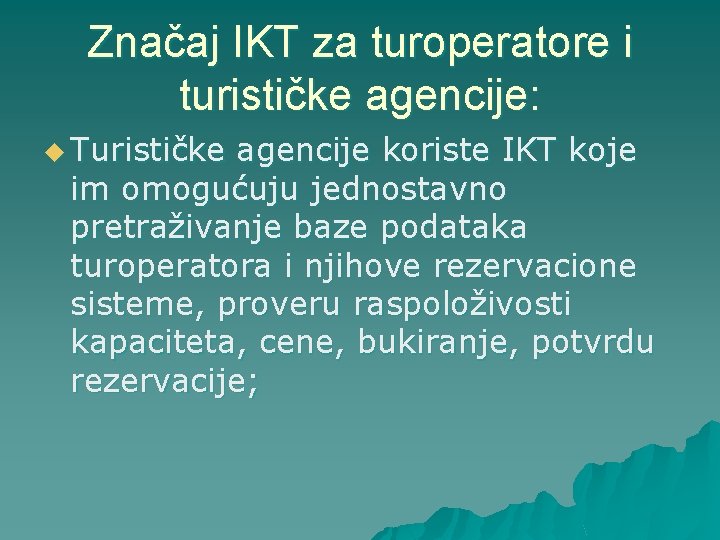 Značaj IKT za turoperatore i turističke agencije:

Turističke agencije koriste IKT koje im omogućuju jednostavno pretraživanje baze podataka turoperatora i njihove rezervacione sisteme, proveru raspoloživosti kapaciteta, cene, bukiranje, potvrdu rezervacije;